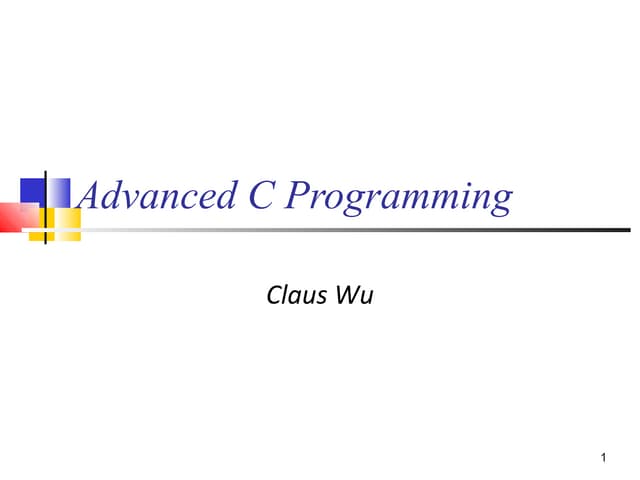 Advanced C Programming

Claus Wu

1